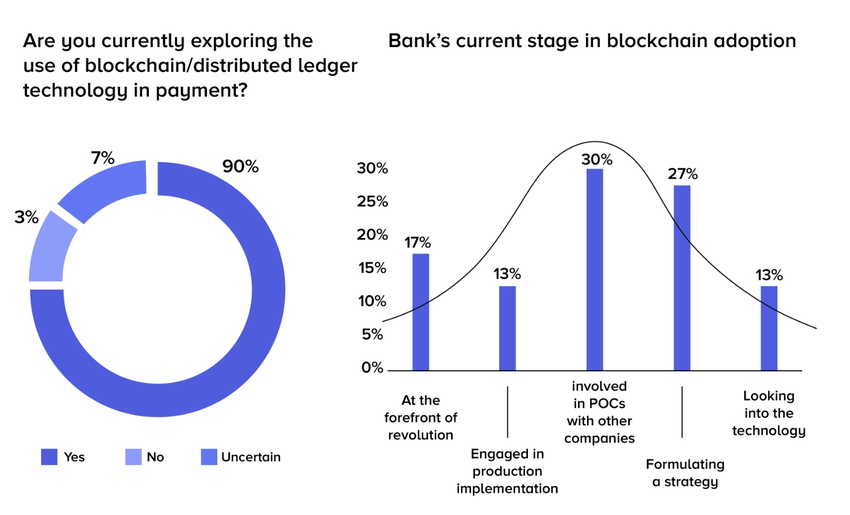 Are you currently exploring the use of blockchain/distributed ledger technology in payment?

7%

90%

3%

Yes No Uncertain

Bank's current stage in blockchain adoption

30%
25%
20%
15%
10%
5%
0%

17%

13%

30%

27%

13%

At the forefront of revolution

Engaged in production implementation

involved in POCs with other companies

Formulating a strategy

Looking into the technology